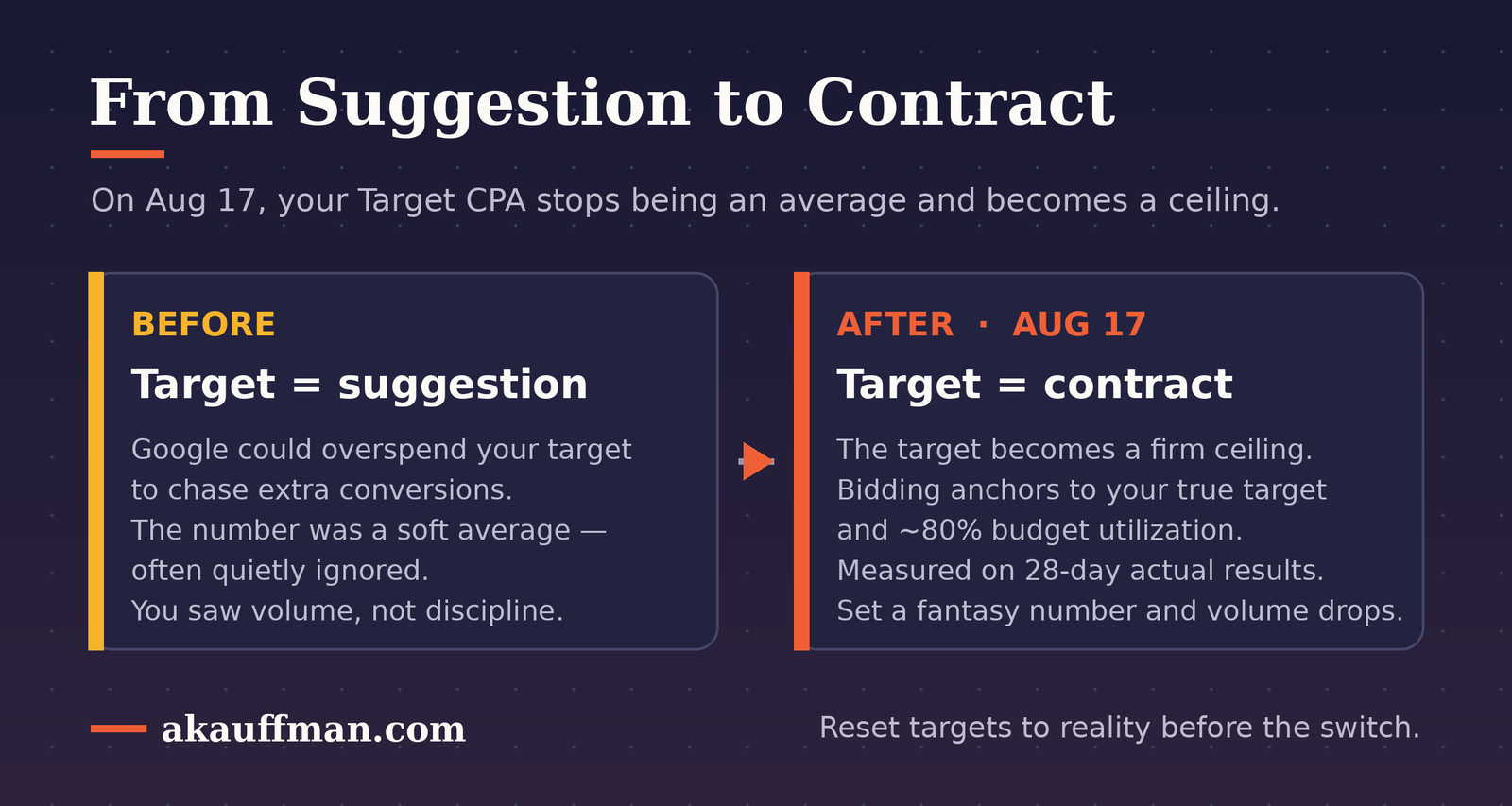 From Suggestion to Contract

On Aug 17, your Target CPA stops being an average and becomes a ceiling.

BEFORE

Target = suggestion

Google could overspend your target to chase extra conversions.
The number was a soft average — often quietly ignored.
You saw volume, not discipline.

AFTER · AUG 17

Target = contract

The target becomes a firm ceiling.
Bidding anchors to your true target and ~80% budget utilization.
Measured on 28-day actual results.
Set a fantasy number and volume drops.

akauffman.com

Reset targets to reality before the switch.